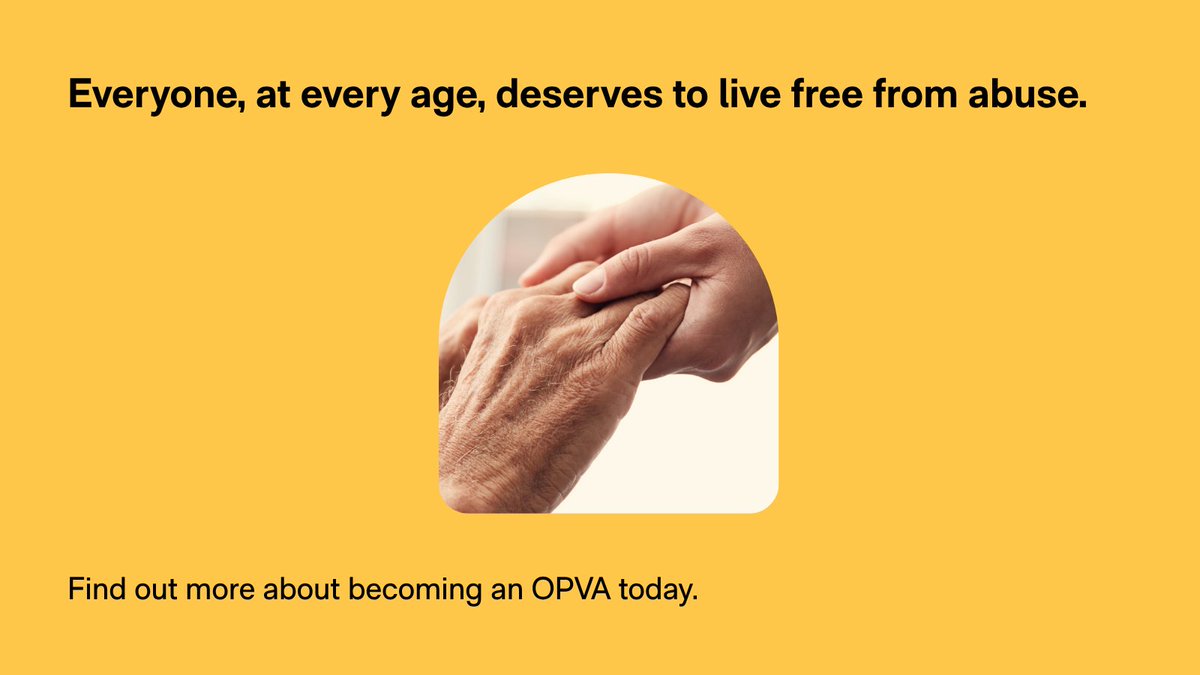 Everyone, at every age, deserves to live free from abuse.

Find out more about becoming an OPVA today.